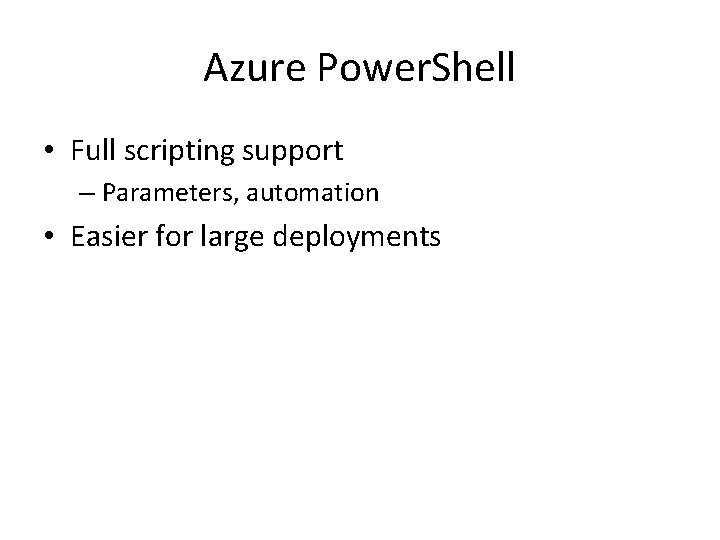 Azure PowerShell

• Full scripting support
  – Parameters, automation
• Easier for large deployments